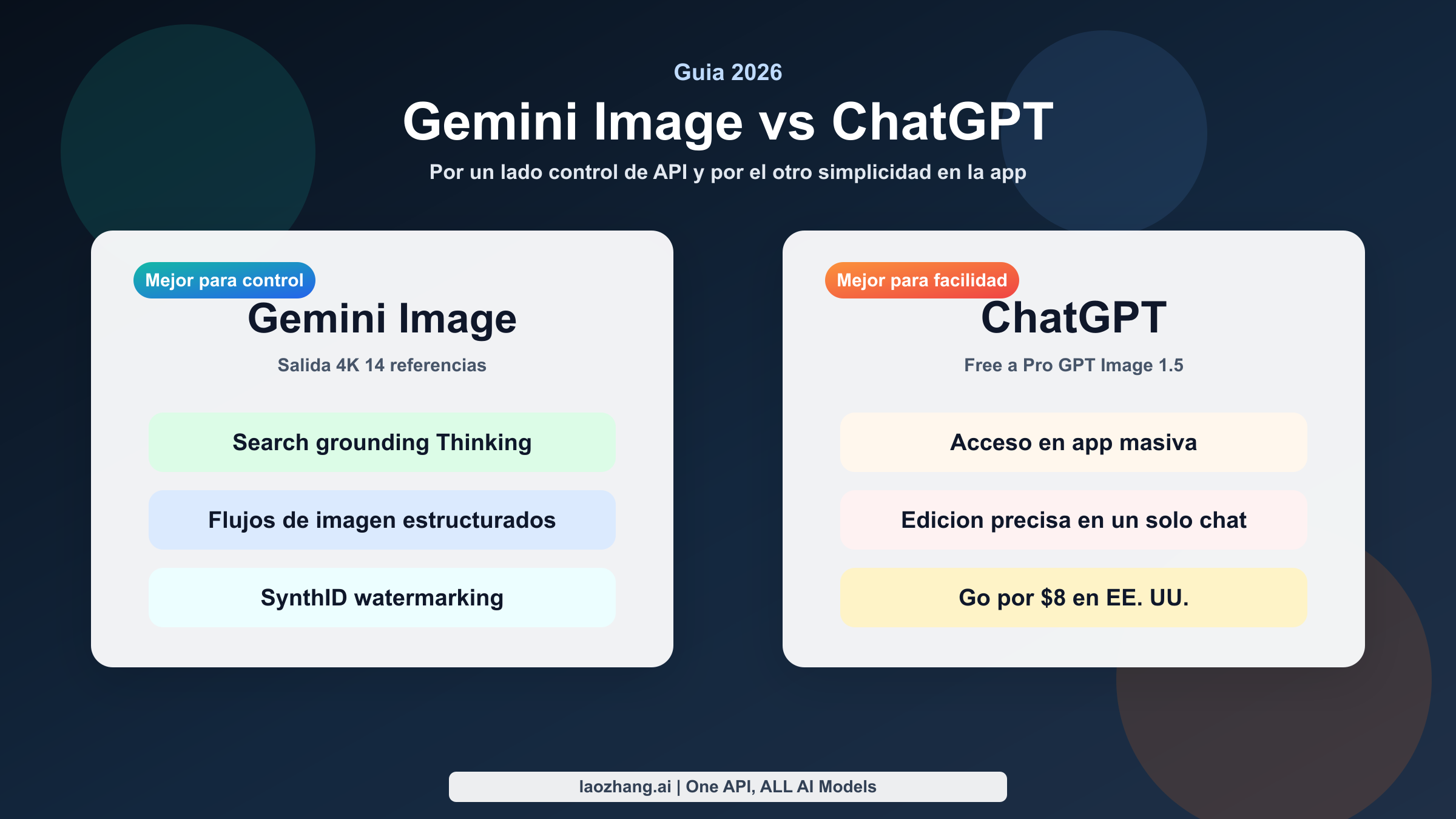 Guia 2026

Gemini Image vs ChatGPT

Por un lado control de API y por el otro simplicidad en la app

Mejor para control

Gemini Image

Salida 4K 14 referencias

Search grounding Thinking

Flujos de imagen estructurados

SynthID watermarking

Mejor para facilidad

ChatGPT

Free a Pro GPT Image 1.5

Acceso en app masiva

Edicion precisa en un solo chat

Go por \$8 en EE. UU.

laozhang.ai | One API, ALL AI Models